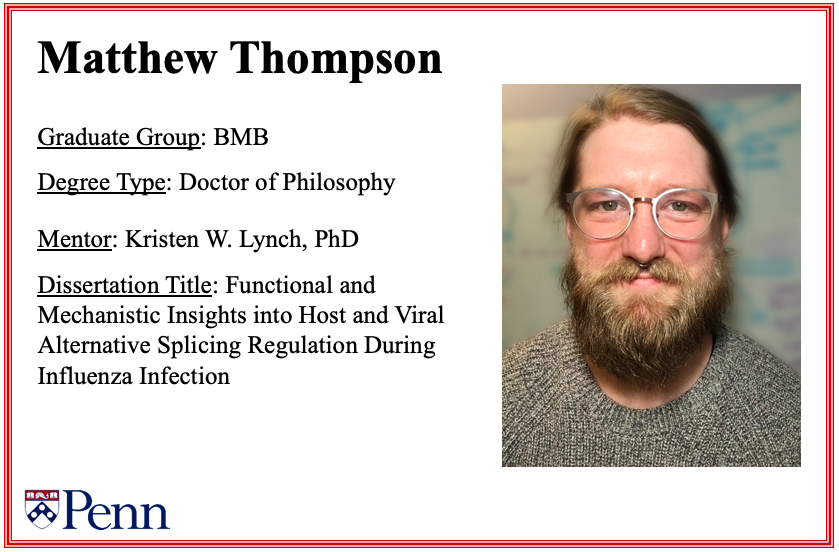 Matthew Thompson

Graduate Group: BMB

Degree Type: Doctor of Philosophy

Mentor: Kristen W. Lynch, PhD

Dissertation Title: Functional and Mechanistic Insights into Host and Viral Alternative Splicing Regulation During Influenza Infection

Penn